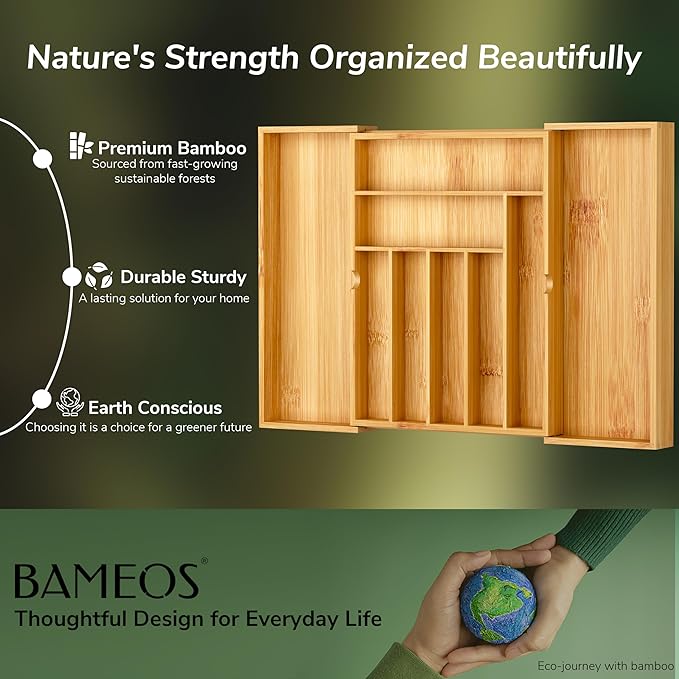 Nature's Strength Organized Beautifully

Premium Bamboo
Sourced from fast-growing sustainable forests

Durable Sturdy
A lasting solution for your home

Earth Conscious
Choosing it is a choice for a greener future

BAMEOS®
Thoughtful Design for Everyday Life

Eco-journey with bamboo